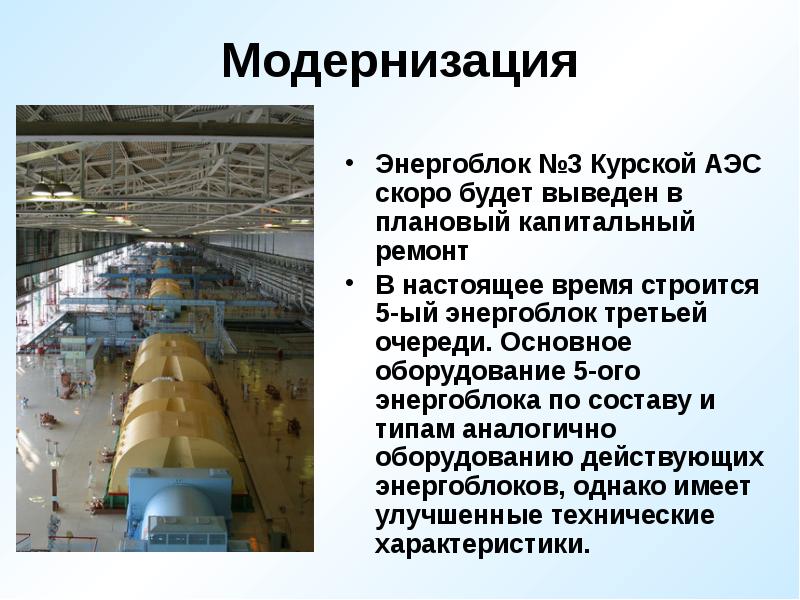 Модернизация

• Энергоблок №3 Курской АЭС скоро будет выведен в плановый капитальный ремонт

• В настоящее время строится 5-ый энергоблок третьей очереди. Основное оборудование 5-ого энергоблока по составу и типам аналогично оборудованию действующих энергоблоков, однако имеет улучшенные технические характеристики.